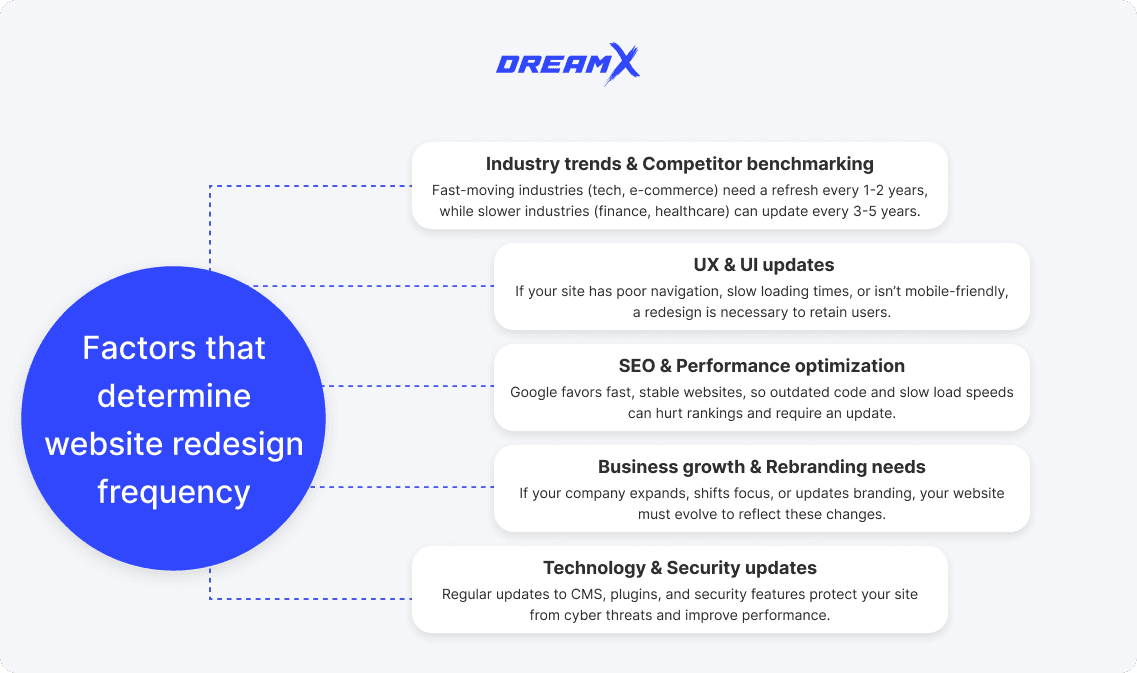 DREAMX

Factors that determine website redesign frequency

Industry trends & Competitor benchmarking
Fast-moving industries (tech, e-commerce) need a refresh every 1-2 years, while slower industries (finance, healthcare) can update every 3-5 years.

UX & UI updates
If your site has poor navigation, slow loading times, or isn't mobile-friendly, a redesign is necessary to retain users.

SEO & Performance optimization
Google favors fast, stable websites, so outdated code and slow load speeds can hurt rankings and require an update.

Business growth & Rebranding needs
If your company expands, shifts focus, or updates branding, your website must evolve to reflect these changes.

Technology & Security updates
Regular updates to CMS, plugins, and security features protect your site from cyber threats and improve performance.